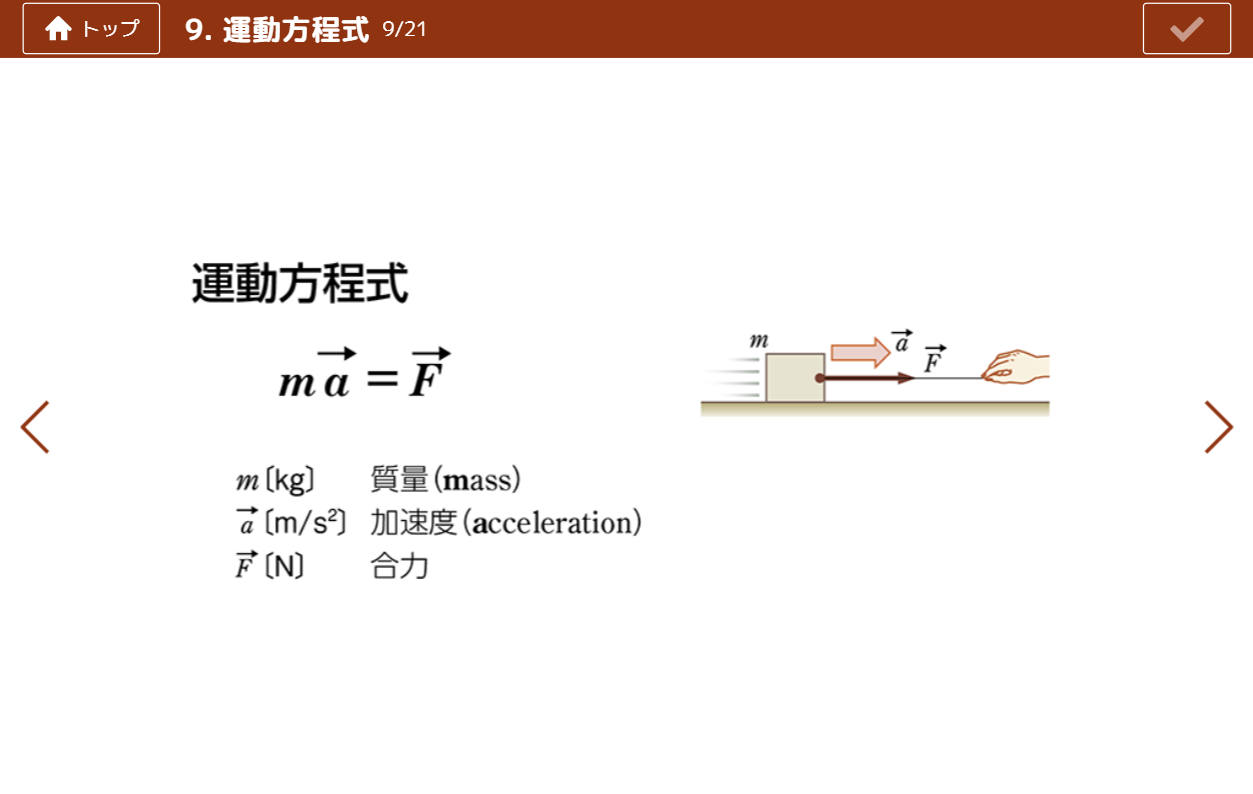 トップ

9. 運動方程式 9/21

運動方程式

$m\vec{a} = \vec{F}$

$m$

$\vec{a}$

$\vec{F}$

$m$〔kg〕 質量（mass）
$\vec{a}$〔m/s²〕 加速度（acceleration）
$\vec{F}$〔N〕 合力